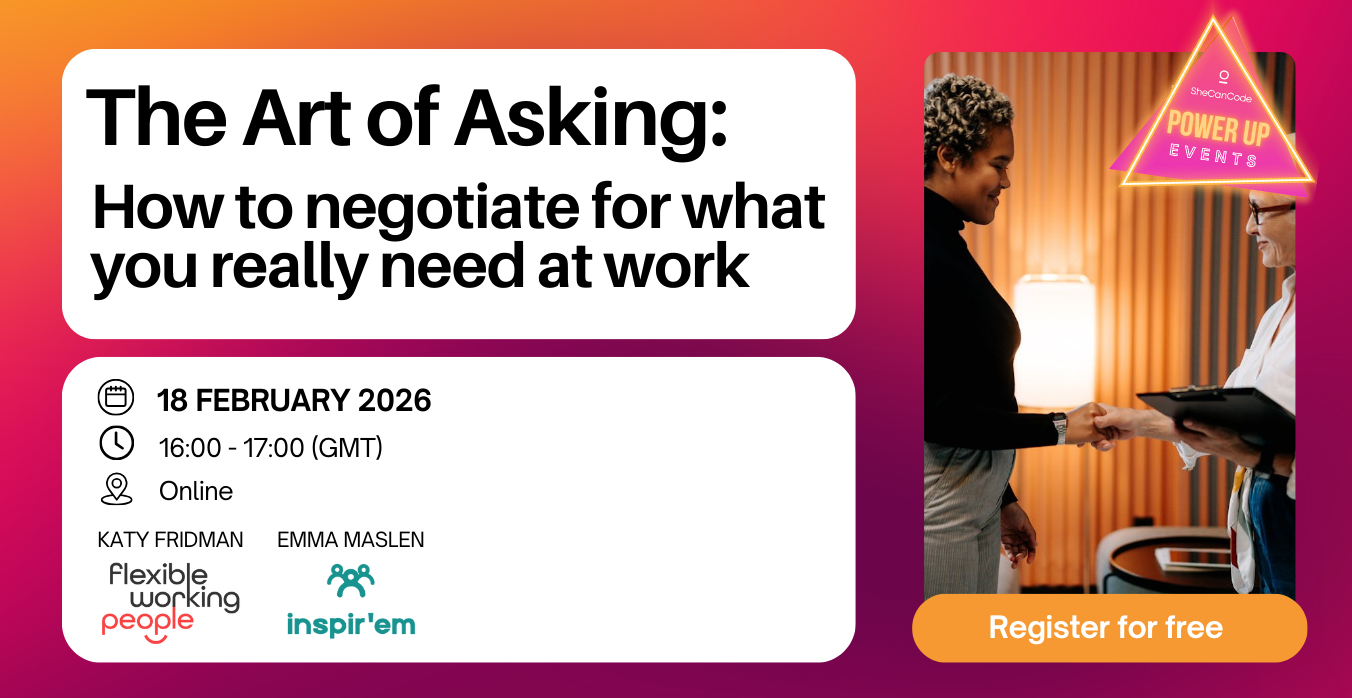 The Art of Asking:

How to negotiate for what you really need at work

18 FEBRUARY 2026

16:00 - 17:00 (GMT)

Online

KATY FRIDMAN

flexible working people

EMMA MASLEN

inspir'em

SheCanCode

POWER UP

EVENTS

Register for free